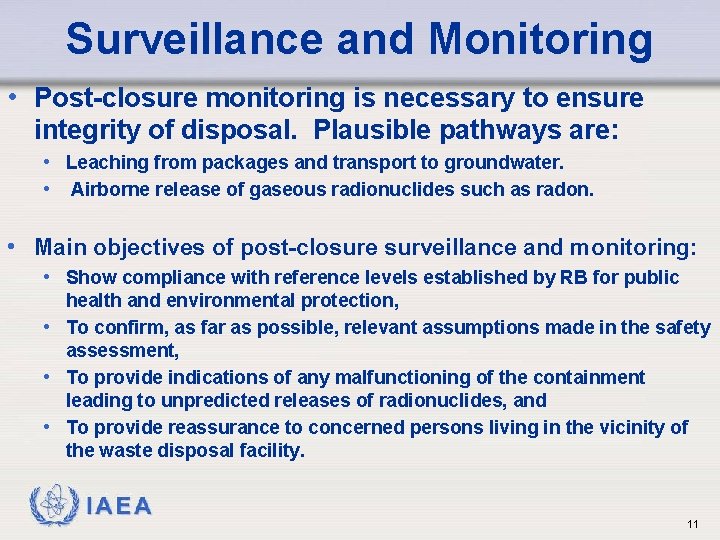 Surveillance and Monitoring

• Post-closure monitoring is necessary to ensure integrity of disposal. Plausible pathways are:
• Leaching from packages and transport to groundwater.
• Airborne release of gaseous radionuclides such as radon.

• Main objectives of post-closure surveillance and monitoring:
• Show compliance with reference levels established by RB for public health and environmental protection,
• To confirm, as far as possible, relevant assumptions made in the safety assessment,
• To provide indications of any malfunctioning of the containment leading to unpredicted releases of radionuclides, and
• To provide reassurance to concerned persons living in the vicinity of the waste disposal facility.

IAEA

11